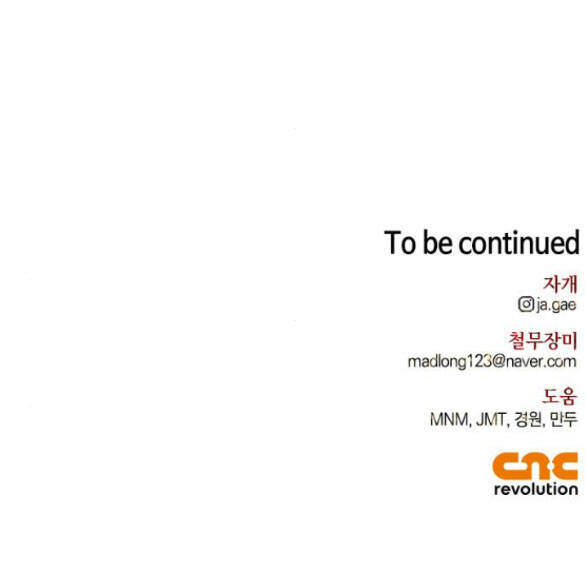 To be continued

자개
ja.gae

철무장미
madlong123@naver.com

도움
MNM, JMT, 경원, 만두

cnc
revolution